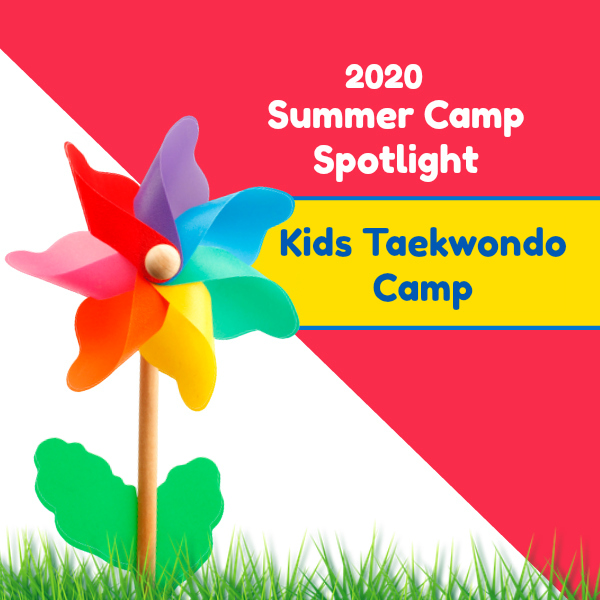 2020
Summer Camp
Spotlight

Kids Taekwondo
Camp